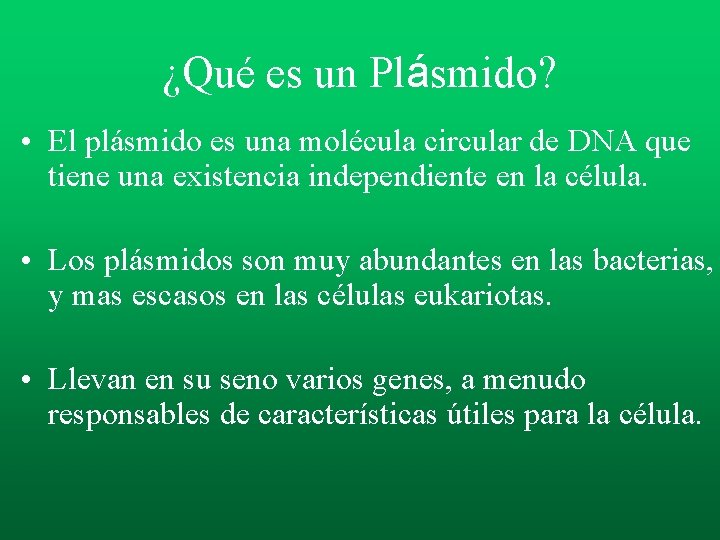 ¿Qué es un Plásmido?

• El plásmido es una molécula circular de DNA que tiene una existencia independiente en la célula.

• Los plásmidos son muy abundantes en las bacterias, y mas escasos en las células eukariotas.

• Llevan en su seno varios genes, a menudo responsables de características útiles para la célula.